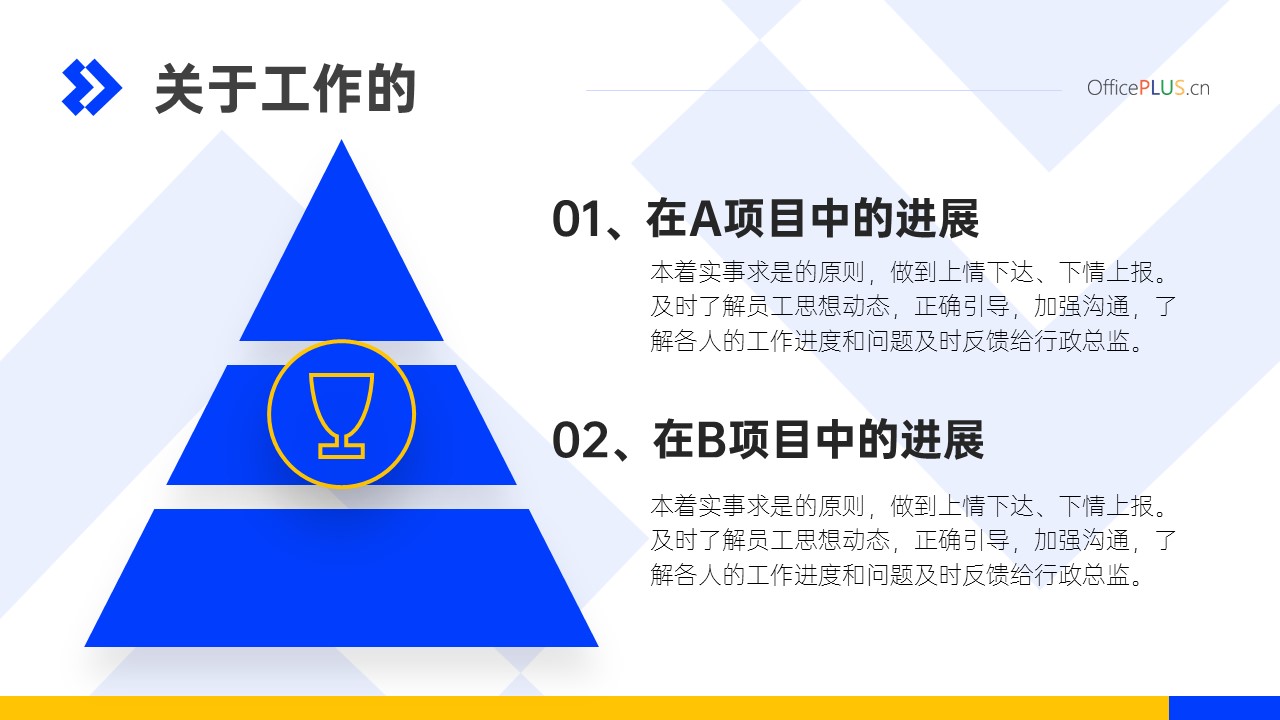 关于工作的

OfficePLUS.cn

01、在A项目中的进展

本着实事求是的原则，做到上情下达、下情上报。及时了解员工思想动态，正确引导，加强沟通，了解各人的工作进度和问题及时反馈给行政总监。

02、在B项目中的进展

本着实事求是的原则，做到上情下达、下情上报。及时了解员工思想动态，正确引导，加强沟通，了解各人的工作进度和问题及时反馈给行政总监。